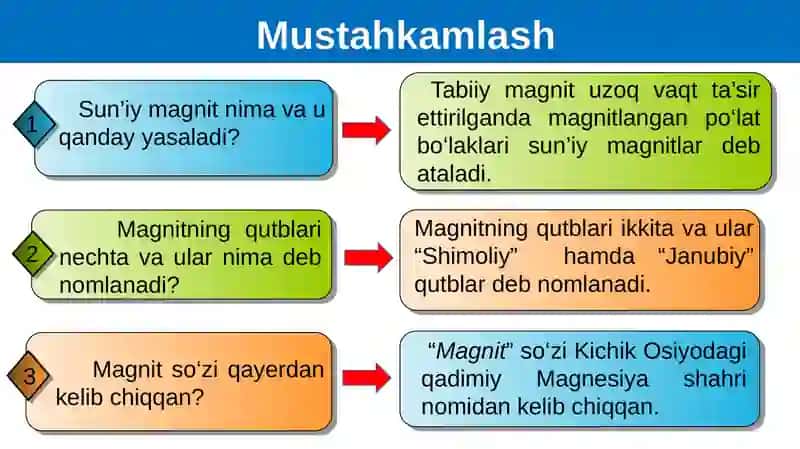 Mustahkamlash

1

Sun’iy magnit nima va u qanday yasaladi?

Tabiiy magnit uzoq vaqt ta’sir ettirilganda magnitlangan po‘lat bo‘laklari sun’iy magnitlar deb ataladi.

2

Magnitning qutblari nechta va ular nima deb nomlanadi?

Magnitning qutblari ikkita va ular “Shimoliy” hamda “Janubiy” qutblar deb nomlanadi.

3

Magnit so‘zi qayerdan kelib chiqqan?

“Magnit” so‘zi Kichik Osiyodagi qadimiy Magnesiya shahri nomidan kelib chiqqan.